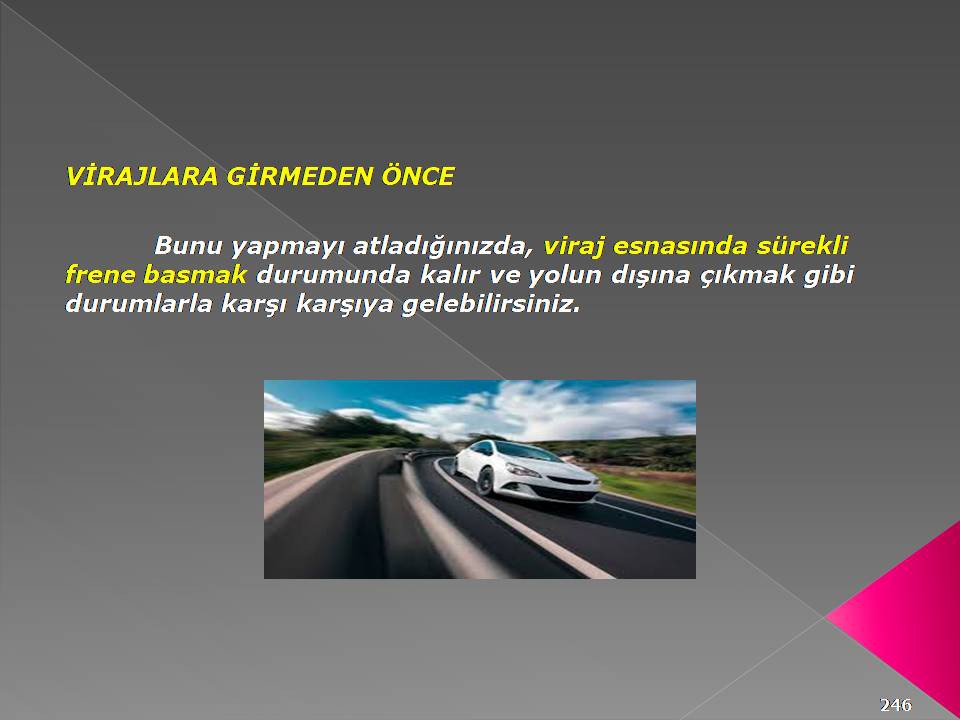 VİRAJLARA GİRMEDEN ÖNCE

Bunu yapmayı atladığınızda, viraj esnasında sürekli frene basmak durumunda kalır ve yolun dışına çıkmak gibi durumlarla karşı karşıya gelebilirsiniz.

246